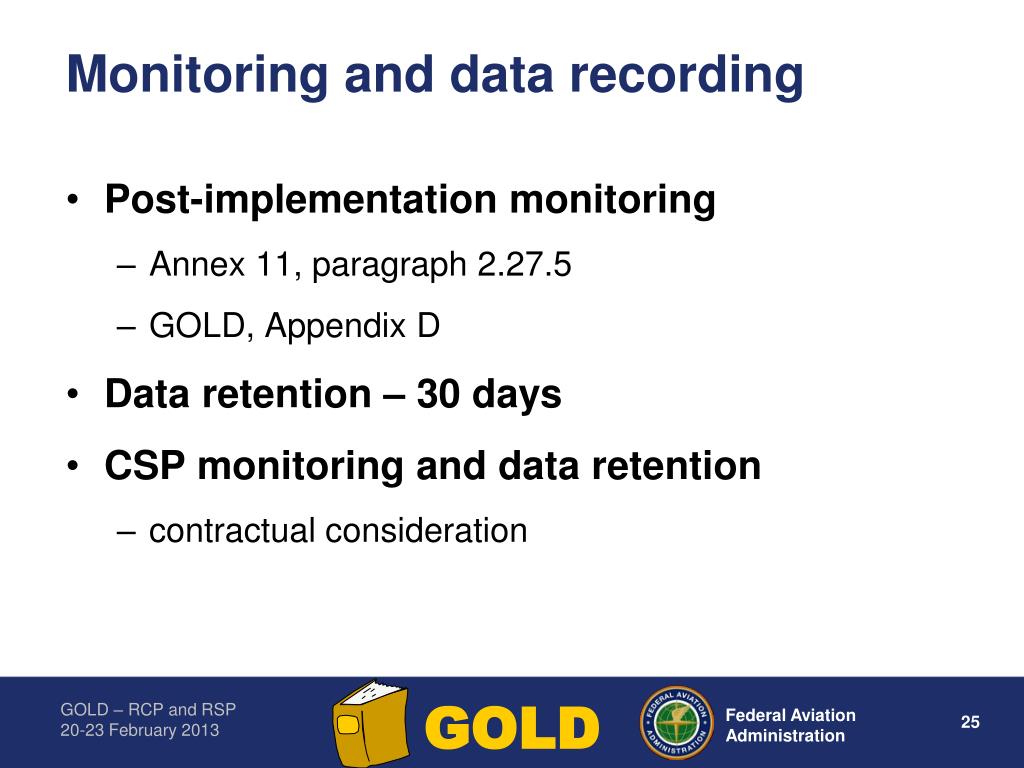 Monitoring and data recording

• Post-implementation monitoring
– Annex 11, paragraph 2.27.5
– GOLD, Appendix D
• Data retention – 30 days
• CSP monitoring and data retention
– contractual consideration

GOLD – RCP and RSP
20-23 February 2013

GOLD

FEDERAL AVIATION ADMINISTRATION

Federal Aviation Administration

25